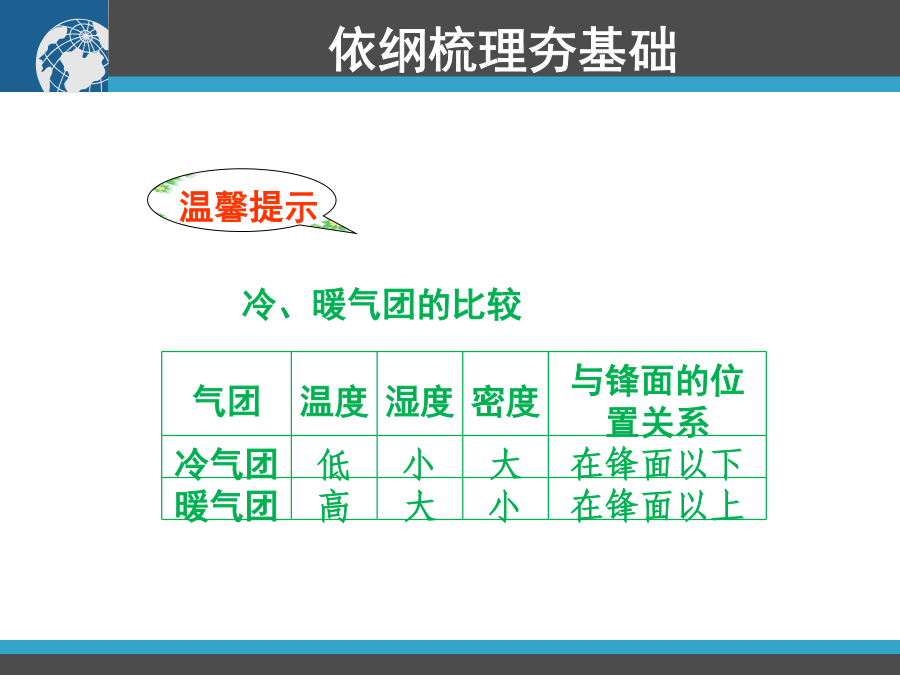 依纲梳理夯基础

温馨提示

冷、暖气团的比较

| 气团 | 温度 | 湿度 | 密度 | 与锋面的位置关系 |
|---|---|---|---|---|
| 冷气团 | 低 | 小 | 大 | 在锋面以下 |
| 暖气团 | 高 | 大 | 小 | 在锋面以上 |